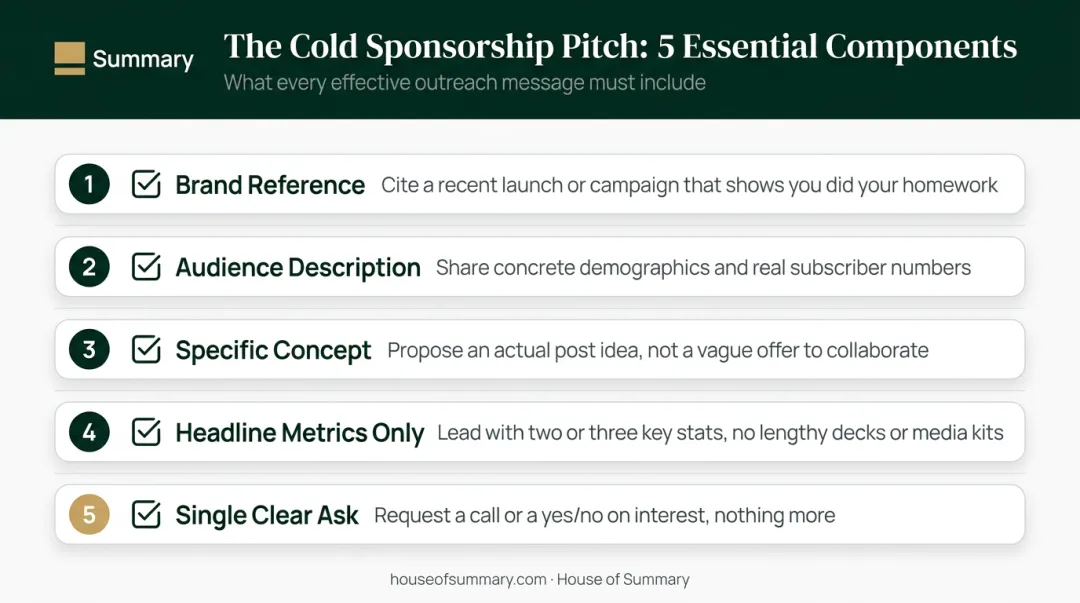 Summary

The Cold Sponsorship Pitch: 5 Essential Components

What every effective outreach message must include

1 Brand Reference Cite a recent launch or campaign that shows you did your homework

2 Audience Description Share concrete demographics and real subscriber numbers

3 Specific Concept Propose an actual post idea, not a vague offer to collaborate

4 Headline Metrics Only Lead with two or three key stats, no lengthy decks or media kits

5 Single Clear Ask Request a call or a yes/no on interest, nothing more

houseofsummary.com · House of Summary